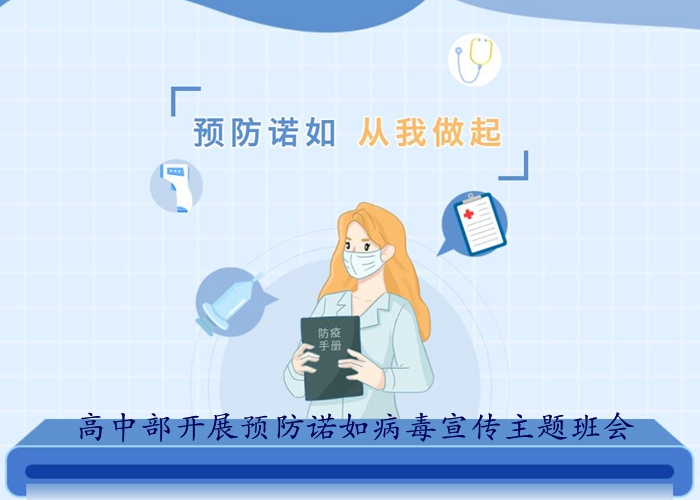 预防诺如 从我做起

防疫手册

高中部开展预防诺如病毒宣传主题班会